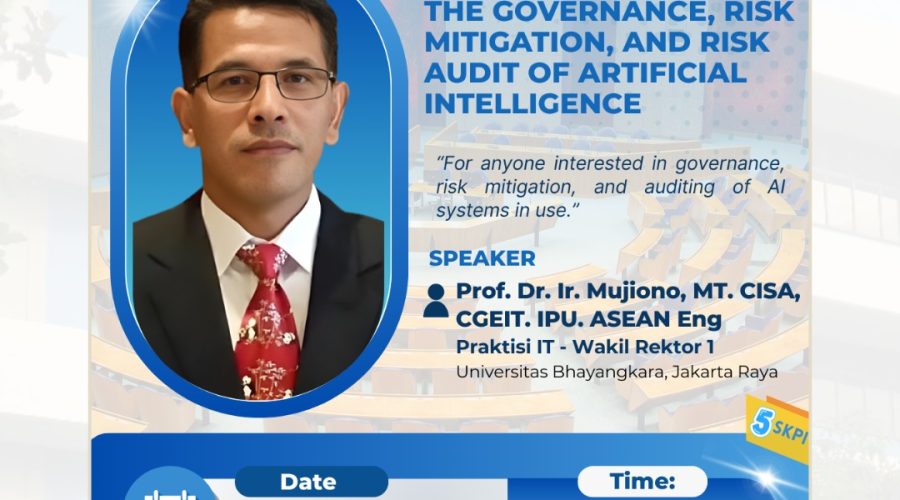 THE GOVERNANCE, RISK MITIGATION, AND RISK AUDIT OF ARTIFICIAL INTELLIGENCE

"For anyone interested in governance, risk mitigation, and auditing of AI systems in use."

SPEAKER

Prof. Dr. Ir. Mujiono, MT. CISA, CGEIT. IPU. ASEAN Eng
Praktisi IT - Wakil Rektor 1
Universitas Bhayangkara, Jakarta Raya

5 SKPI

Date

Time: